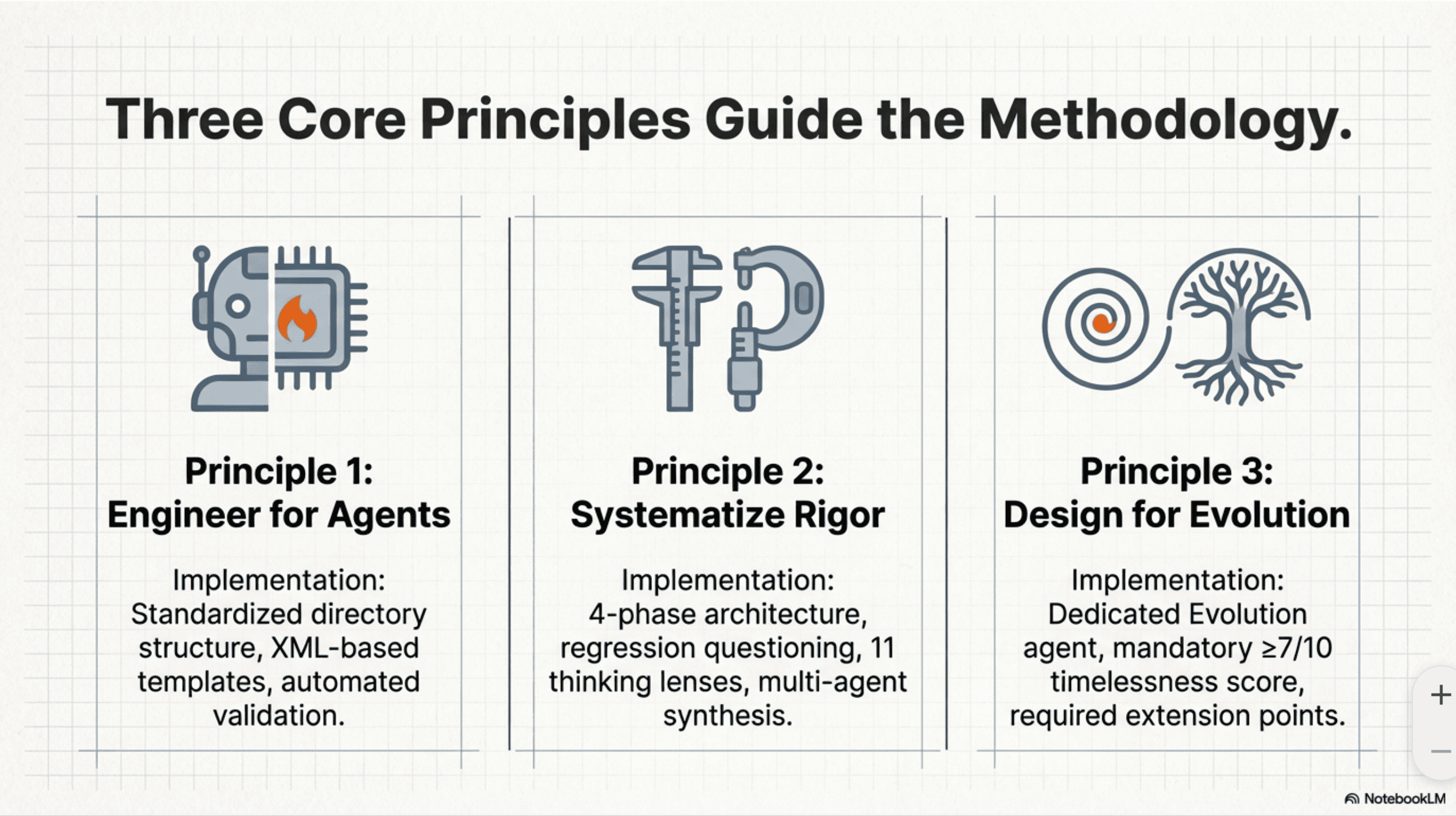 Three Core Principles Guide the Methodology.

Principle 1:
Engineer for Agents

Implementation: Standardized directory structure, XML-based templates, automated validation.

Principle 2:
Systematize Rigor

Implementation: 4-phase architecture, regression questioning, 11 thinking lenses, multi-agent synthesis.

Principle 3:
Design for Evolution

Implementation: Dedicated Evolution agent, mandatory ≥7/10 timelessness score, required extension points.

+
−

NotebookLM